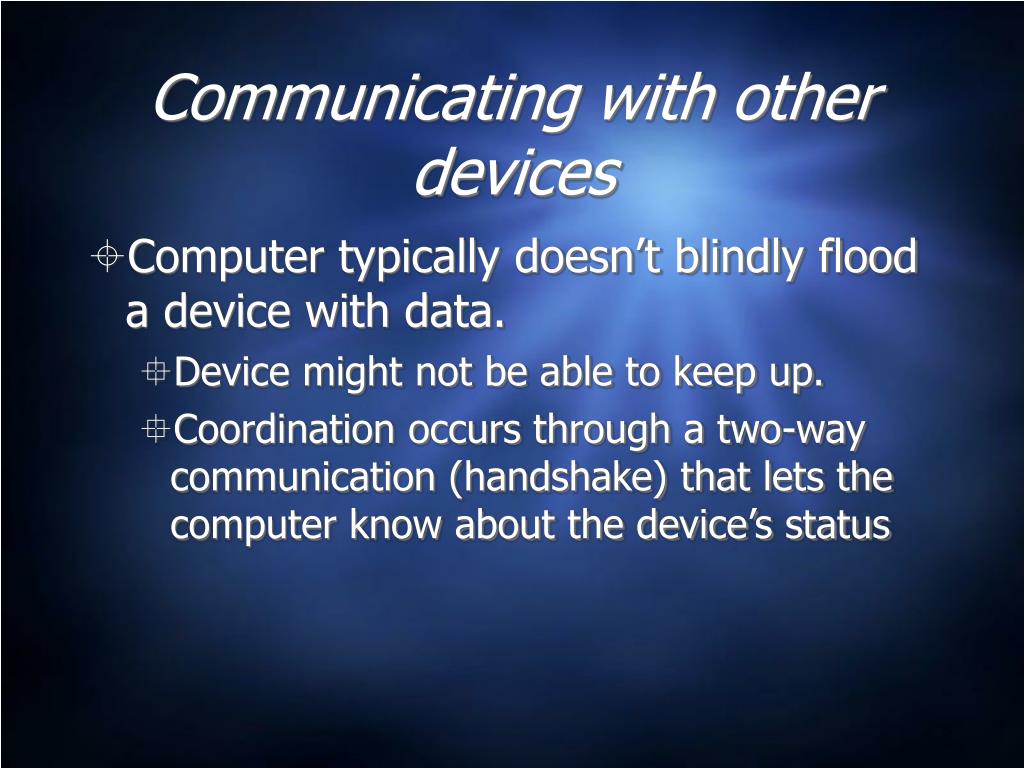 Communicating with other devices

Computer typically doesn’t blindly flood a device with data.

Device might not be able to keep up.

Coordination occurs through a two-way communication (handshake) that lets the computer know about the device’s status